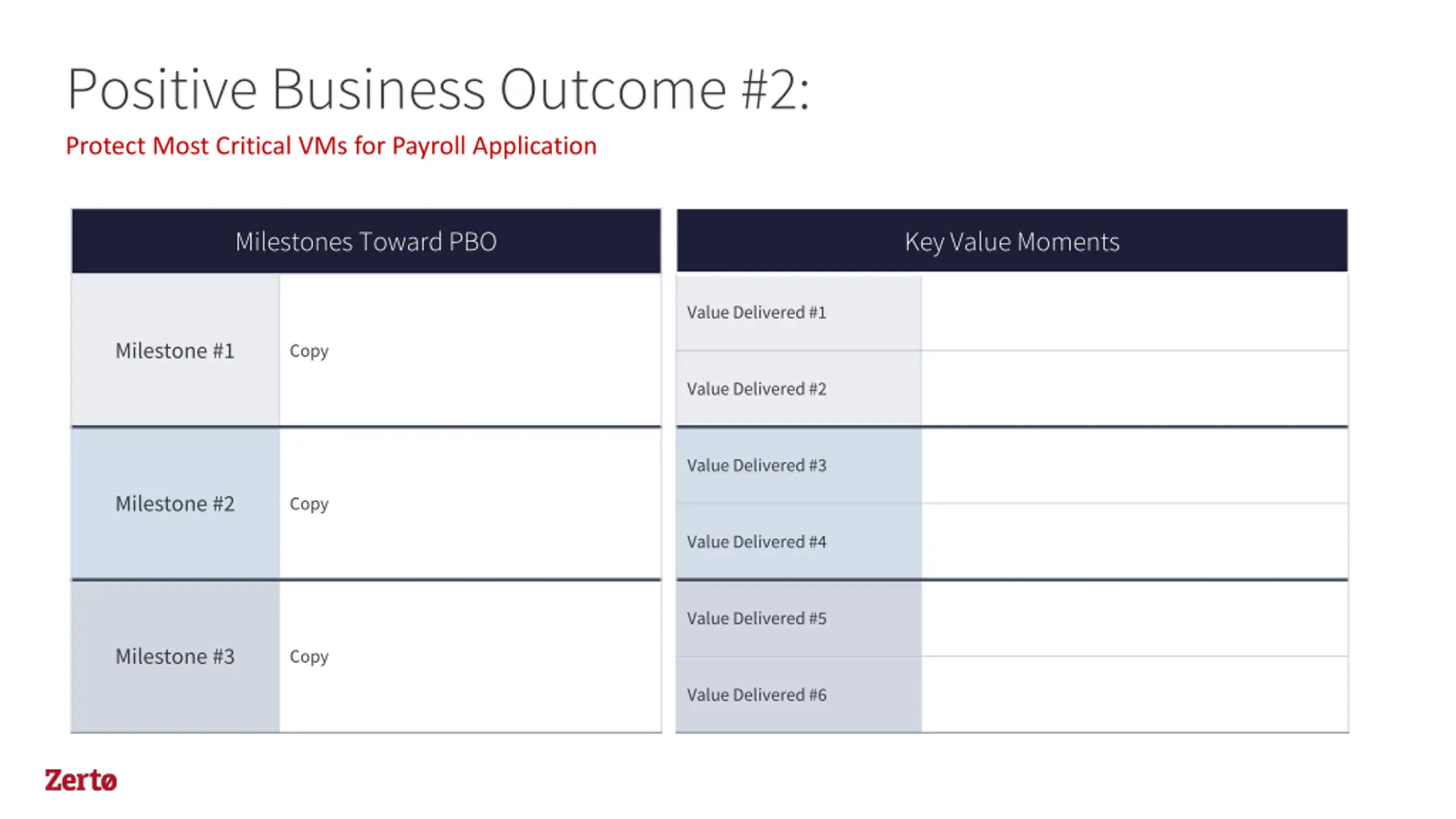 Positive Business Outcome #2:

Protect Most Critical VMs for Payroll Application

| Milestones Toward PBO | |
|---|---|
| Milestone #1 | Copy |
| Milestone #2 | Copy |
| Milestone #3 | Copy |

| Key Value Moments | |
|---|---|
| Value Delivered #1 | |
| Value Delivered #2 | |
| Value Delivered #3 | |
| Value Delivered #4 | |
| Value Delivered #5 | |
| Value Delivered #6 | |

Zertø